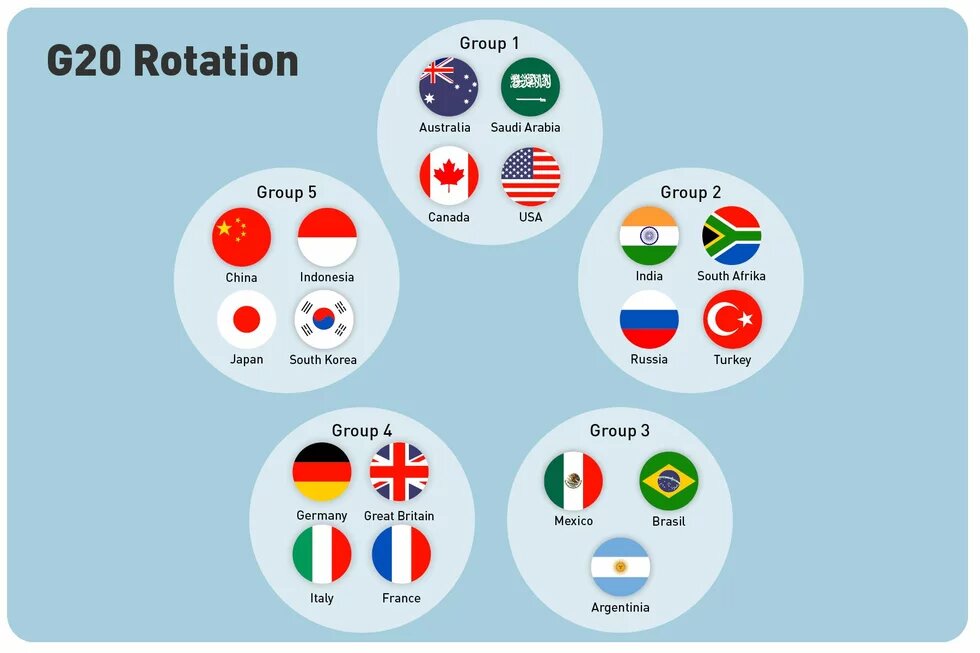 G20 Rotation

Group 1
Australia
Saudi Arabia
Canada
USA

Group 5
China
Indonesia
Japan
South Korea

Group 2
India
South Afrika
Russia
Turkey

Group 4
Germany
Great Britain
Italy
France

Group 3
Mexico
Brasil
Argentinia